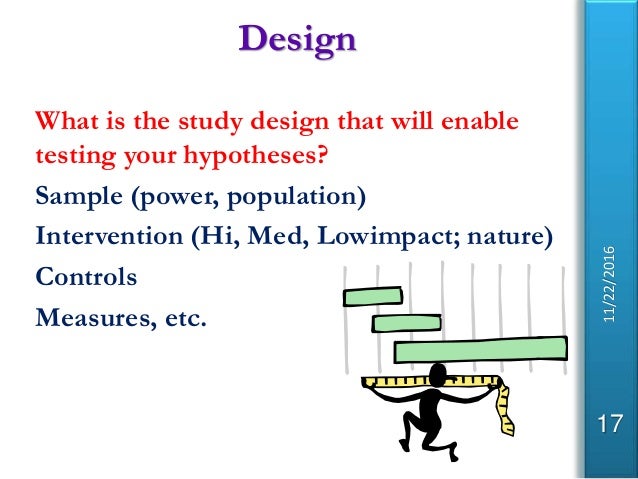 Design

What is the study design that will enable testing your hypotheses?

Sample (power, population)

Intervention (Hi, Med, Lowimpact; nature)

Controls

Measures, etc.

11/22/2016

17